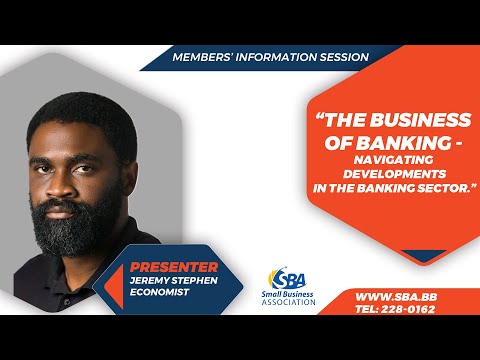 MEMBERS' INFORMATION SESSION

"THE BUSINESS OF BANKING - NAVIGATING DEVELOPMENTS IN THE BANKING SECTOR."

PRESENTER
JEREMY STEPHEN
ECONOMIST

SBA
Small Business
ASSOCIATION

WWW.SBA.BB
TEL: 228-0162